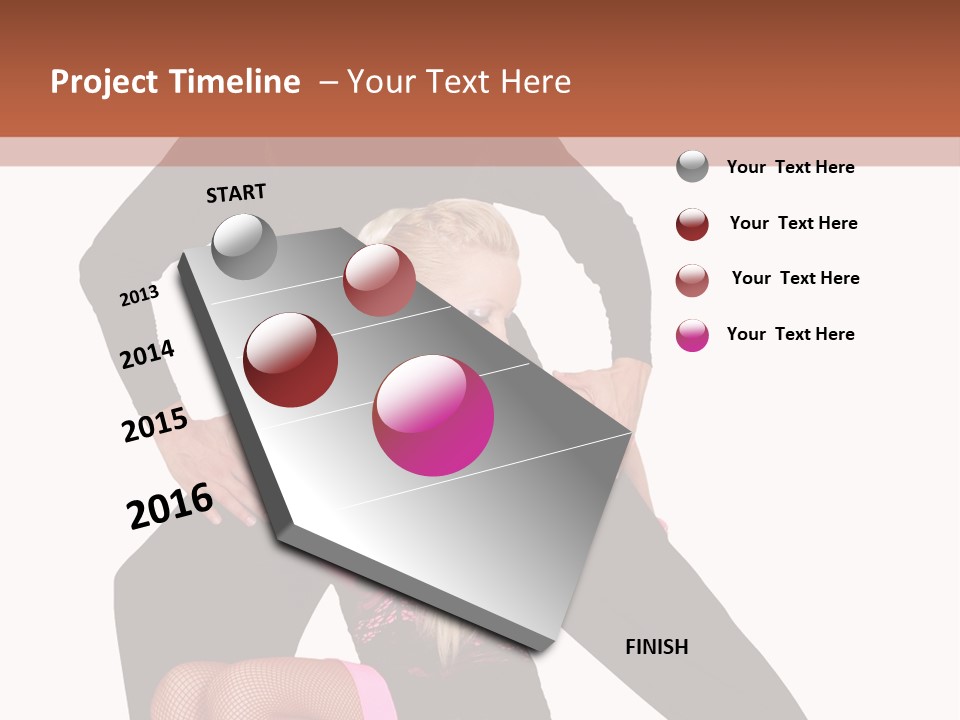 Project Timeline – Your Text Here

START

2013

2014

2015

2016

FINISH

Your Text Here

Your Text Here

Your Text Here

Your Text Here